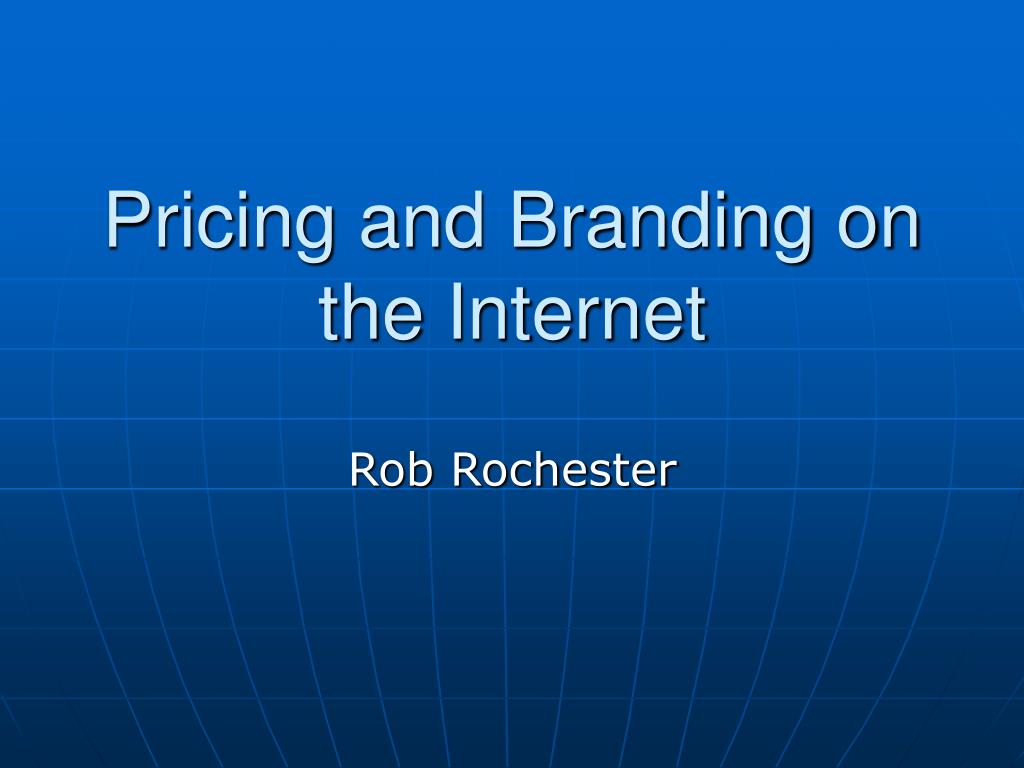 Pricing and Branding on the Internet

Rob Rochester